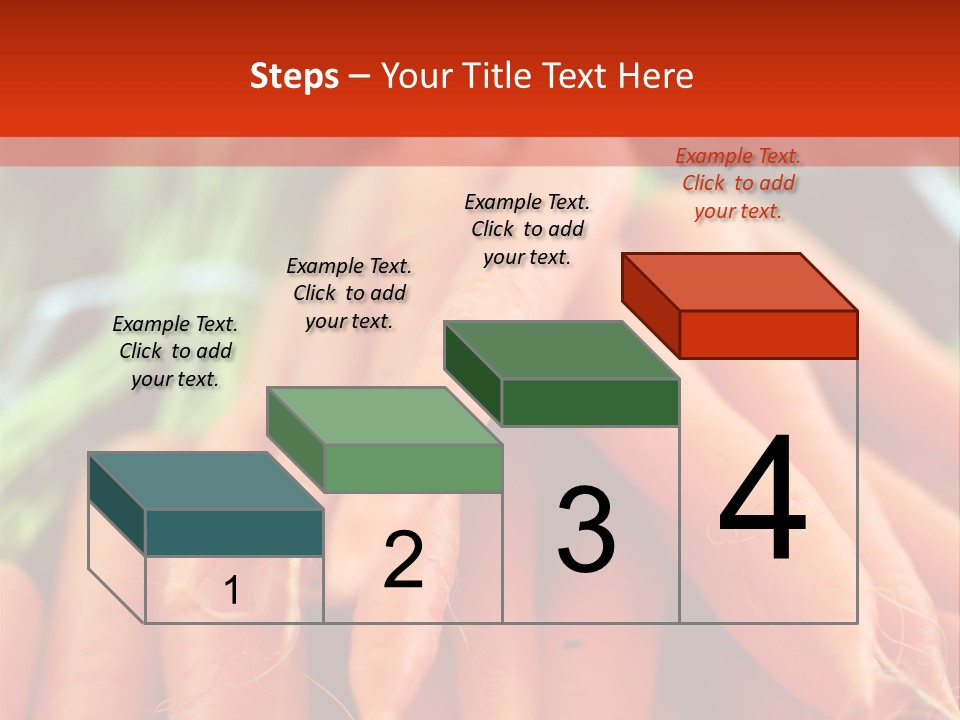 Steps – Your Title Text Here

Example Text. Click to add your text.

Example Text. Click to add your text.

Example Text. Click to add your text.

Example Text. Click to add your text.

1

2

3

4